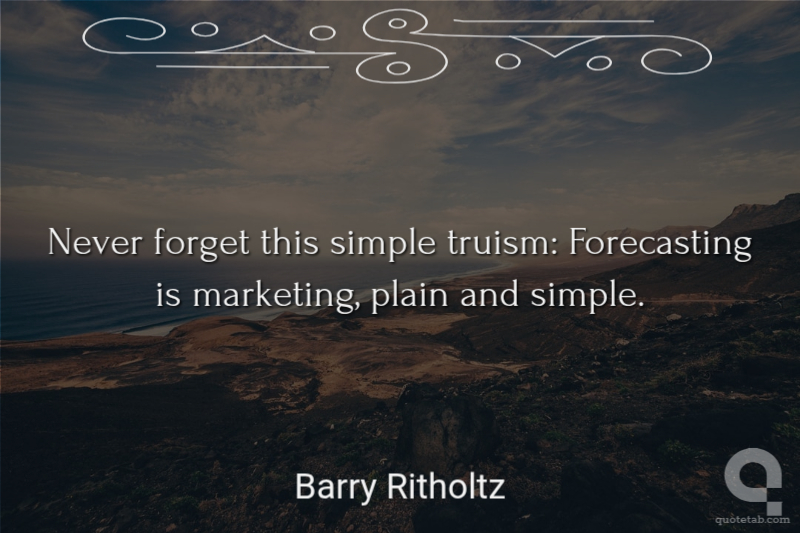 Never forget this simple truism: Forecasting is marketing, plain and simple.

Barry Ritholtz

quotetab.com